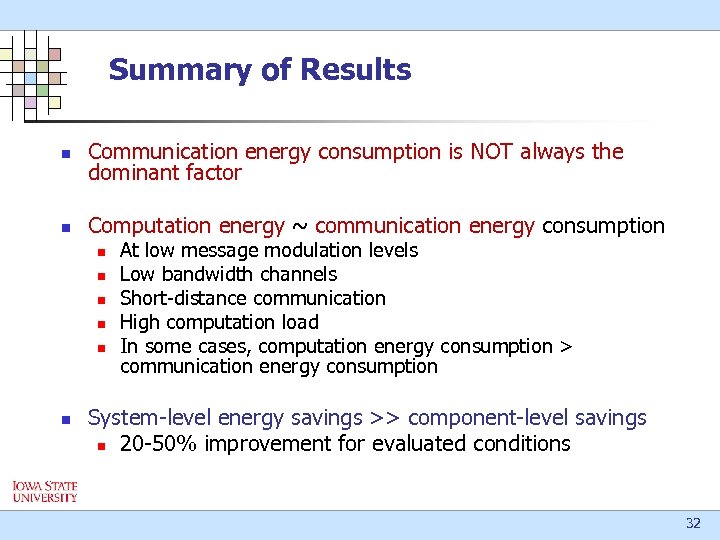 Summary of Results

- Communication energy consumption is NOT always the dominant factor

- Computation energy ~ communication energy consumption
  - At low message modulation levels
  - Low bandwidth channels
  - Short-distance communication
  - High computation load
  - In some cases, computation energy consumption > communication energy consumption

- System-level energy savings >> component-level savings
  - 20-50% improvement for evaluated conditions

IOWA STATE UNIVERSITY

32